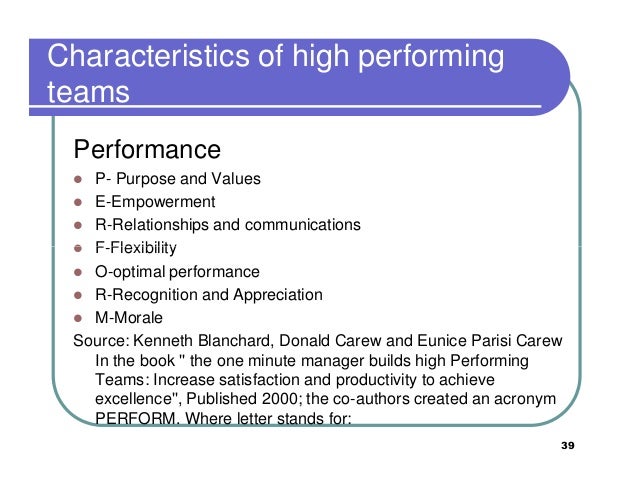 Characteristics of high performing teams

Performance

- P- Purpose and Values
- E-Empowerment
- R-Relationships and communications
- F-Flexibility
- O-optimal performance
- R-Recognition and Appreciation
- M-Morale

Source: Kenneth Blanchard, Donald Carew and Eunice Parisi Carew In the book " the one minute manager builds high Performing Teams: Increase satisfaction and productivity to achieve excellence", Published 2000; the co-authors created an acronym PERFORM. Where letter stands for:

39